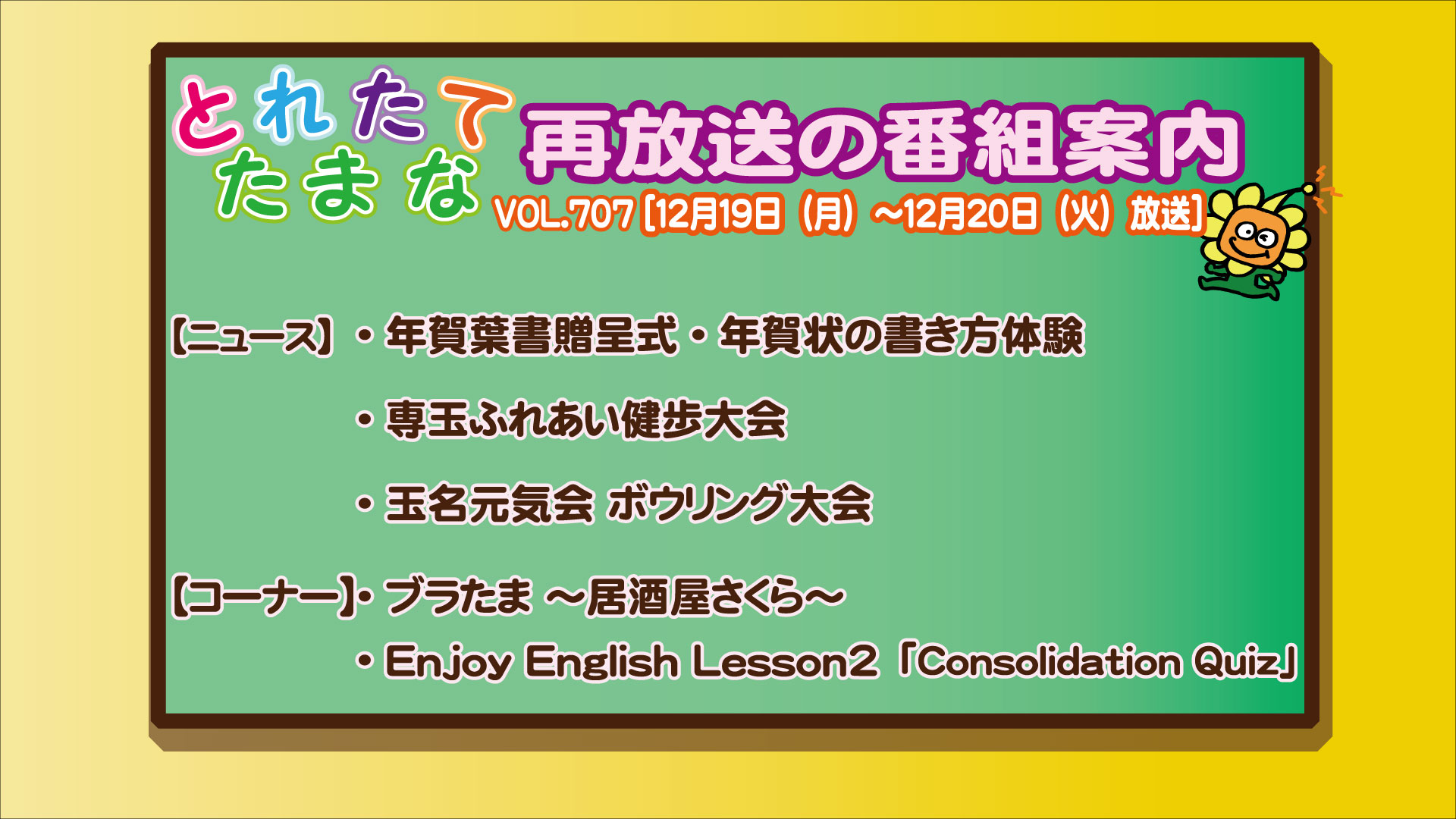 とれたて たまな 再放送の番組案内

VOL.707［12月19日（月）～12月20日（火）放送］

【ニュース】・年賀葉書贈呈式・年賀状の書き方体験

・専玉ふれあい健歩大会

・玉名元気会 ボウリング大会

【コーナー】・ブラたま ～居酒屋さくら～

・Enjoy English Lesson2「Consolidation Quiz」